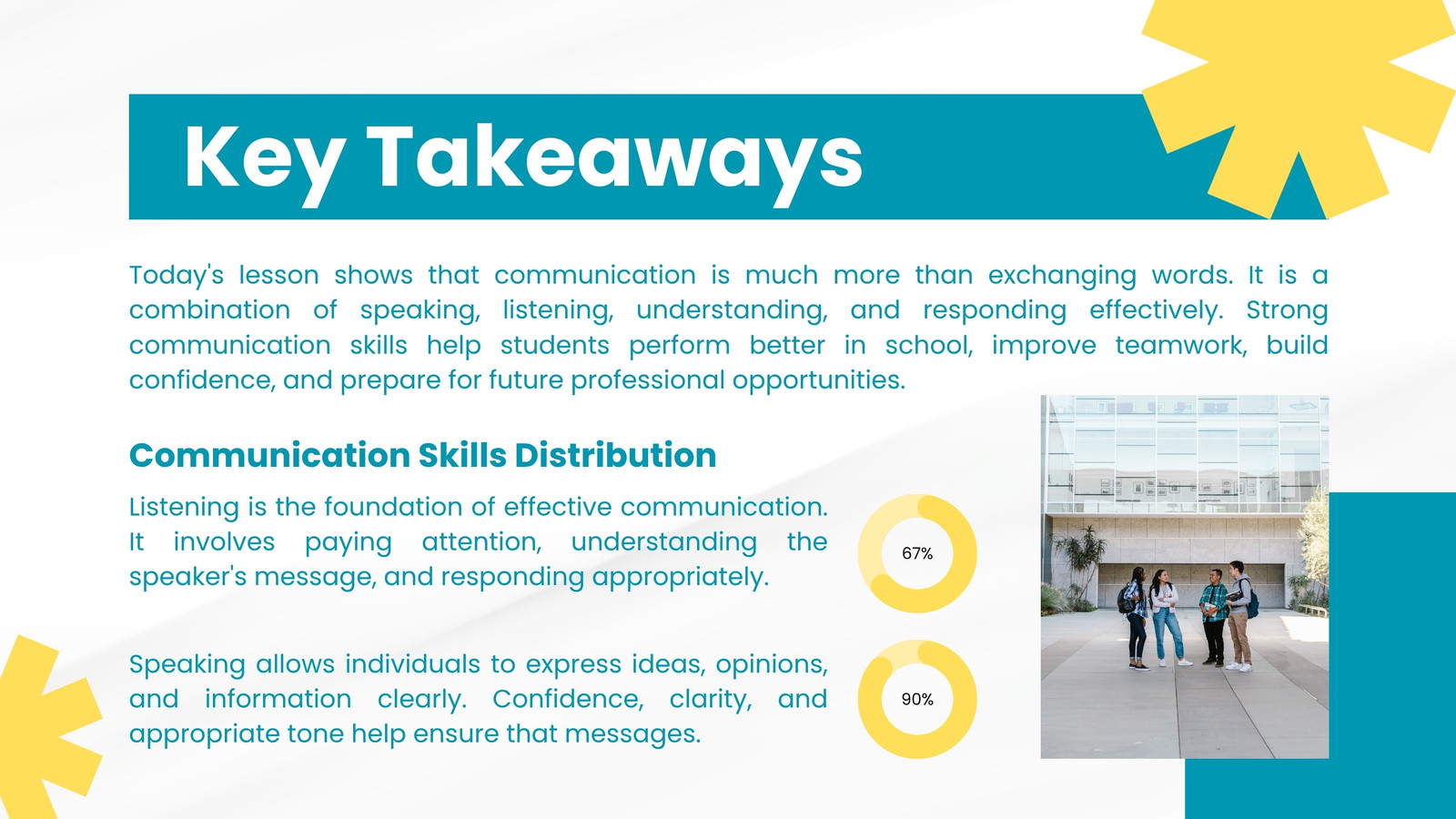 Key Takeaways

Today's lesson shows that communication is much more than exchanging words. It is a combination of speaking, listening, understanding, and responding effectively. Strong communication skills help students perform better in school, improve teamwork, build confidence, and prepare for future professional opportunities.

Communication Skills Distribution

Listening is the foundation of effective communication. It involves paying attention, understanding the speaker's message, and responding appropriately.

67%

Speaking allows individuals to express ideas, opinions, and information clearly. Confidence, clarity, and appropriate tone help ensure that messages.

90%